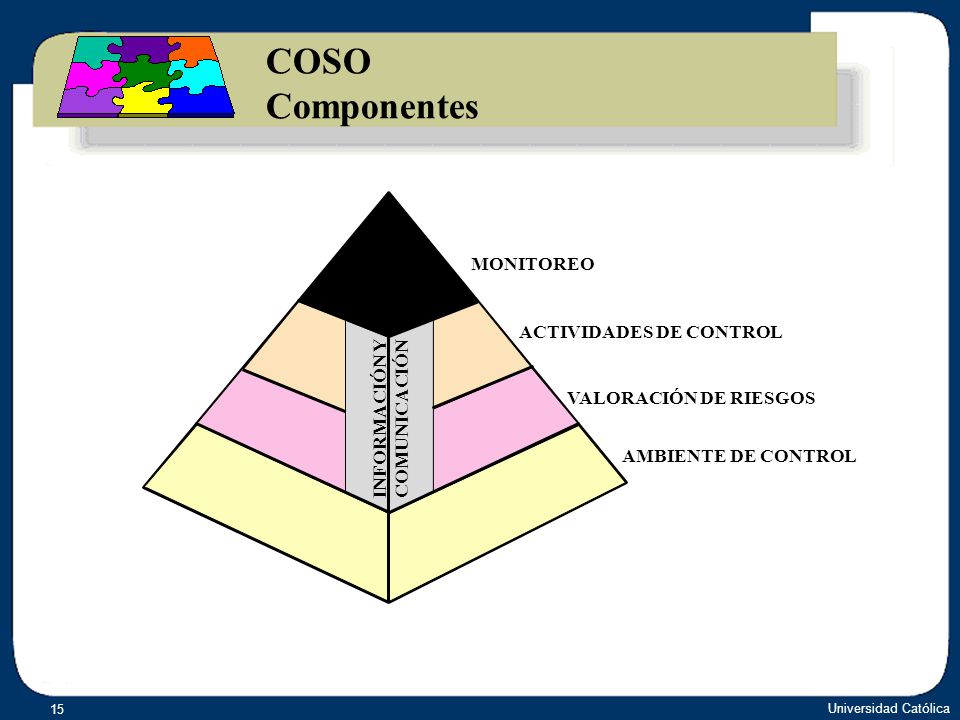 COSO
Componentes

MONITOREO

ACTIVIDADES DE CONTROL

VALORACIÓN DE RIESGOS

AMBIENTE DE CONTROL

INFORMACIÓN Y COMUNICACIÓN

15

Universidad Católica